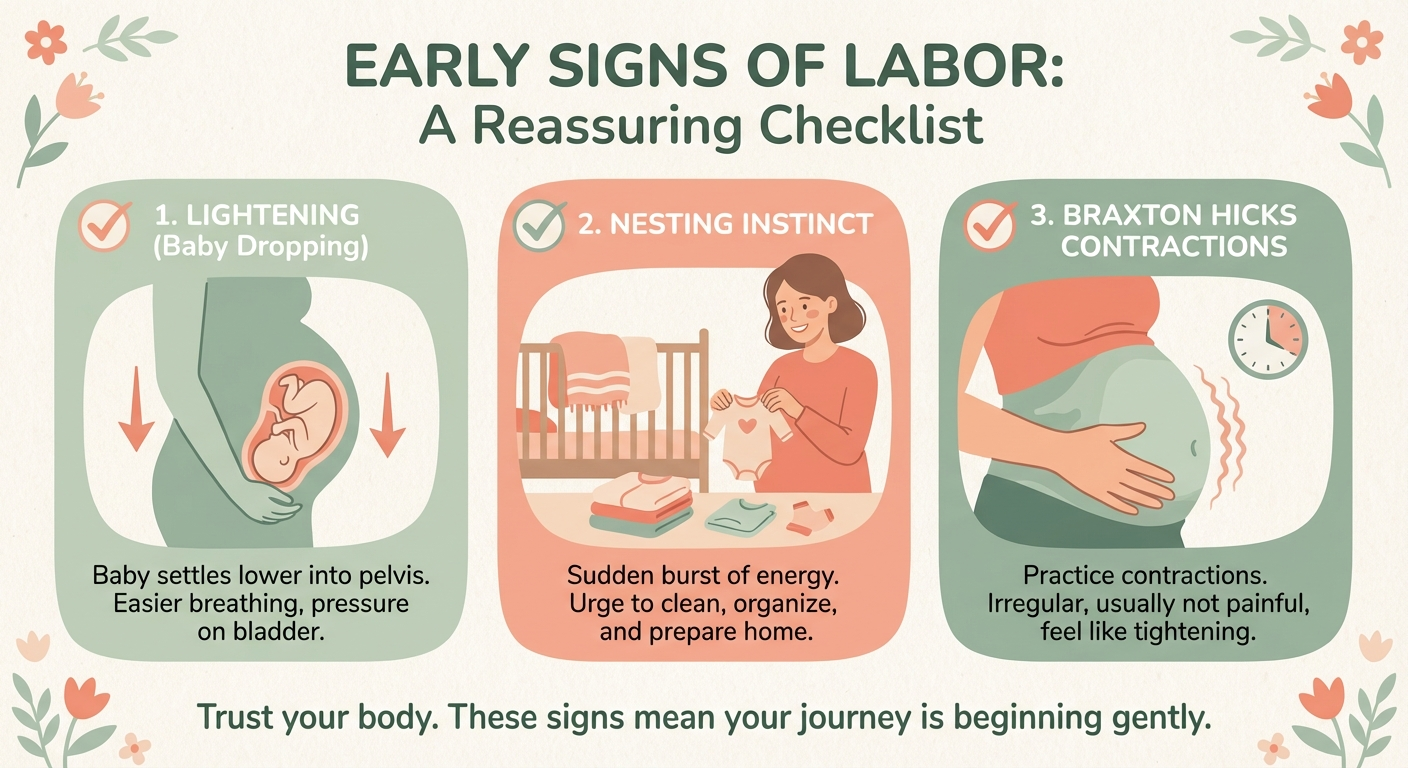 EARLY SIGNS OF LABOR:
A Reassuring Checklist

1. LIGHTENING
(Baby Dropping)

Baby settles lower into pelvis. Easier breathing, pressure on bladder.

2. NESTING INSTINCT

Sudden burst of energy. Urge to clean, organize, and prepare home.

3. BRAXTON HICKS CONTRACTIONS

Practice contractions. Irregular, usually not painful, feel like tightening.

Trust your body. These signs mean your journey is beginning gently.